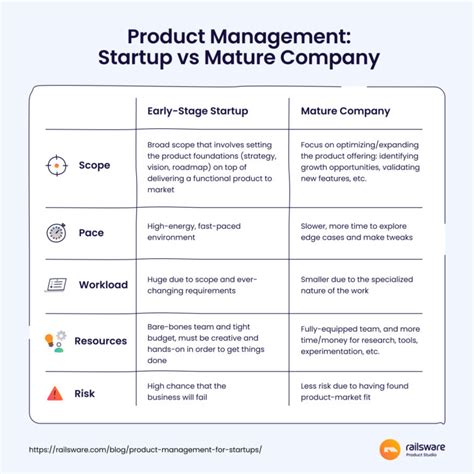 Product Management: Startup vs Mature Company

| | Early-Stage Startup | Mature Company |
|---|---|---|
| Scope | Broad scope that involves setting the product foundations (strategy, vision, roadmap) on top of delivering a functional product to market | Focus on optimizing/expanding the product offering: identifying growth opportunities, validating new features, etc. |
| Pace | High-energy, fast-paced environment | Slower, more time to explore edge cases and make tweaks |
| Workload | Huge due to scope and ever-changing requirements | Smaller due to the specialized nature of the work |
| Resources | Bare-bones team and tight budget, must be creative and hands-on in order to get things done | Fully-equipped team, and more time/money for research, tools, experimentation, etc. |
| Risk | High chance that the business will fail | Less risk due to having found product-market fit |

https://railsware.com/blog/product-management-for-startups/

railsware
Product Studio